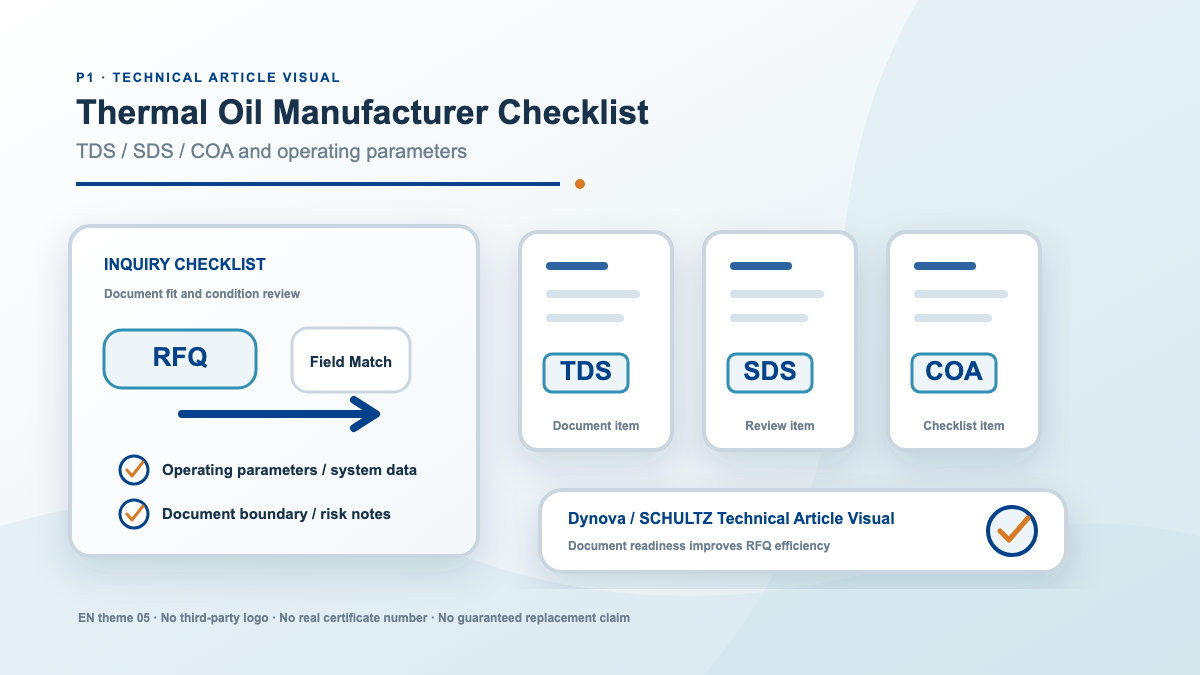 P1 · TECHNICAL ARTICLE VISUAL

Thermal Oil Manufacturer Checklist

TDS / SDS / COA and operating parameters

INQUIRY CHECKLIST

Document fit and condition review

RFQ

Field Match

Operating parameters / system data

Document boundary / risk notes

TDS

Document item

SDS

Review item

COA

Checklist item

Dynova / SCHULTZ Technical Article Visual

Document readiness improves RFQ efficiency

EN theme 05 · No third-party logo · No real certificate number · No guaranteed replacement claim